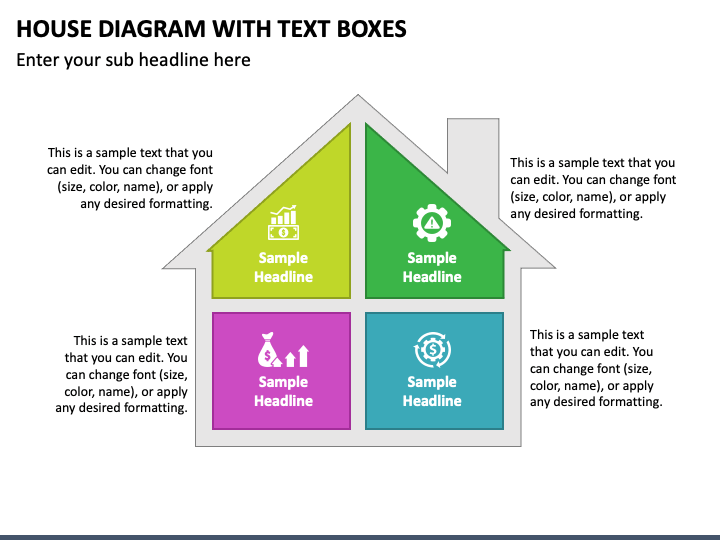 HOUSE DIAGRAM WITH TEXT BOXES

Enter your sub headline here

This is a sample text that you can edit. You can change font (size, color, name), or apply any desired formatting.

Sample Headline

Sample Headline

This is a sample text that you can edit. You can change font (size, color, name), or apply any desired formatting.

This is a sample text that you can edit. You can change font (size, color, name), or apply any desired formatting.

Sample Headline

Sample Headline

This is a sample text that you can edit. You can change font (size, color, name), or apply any desired formatting.